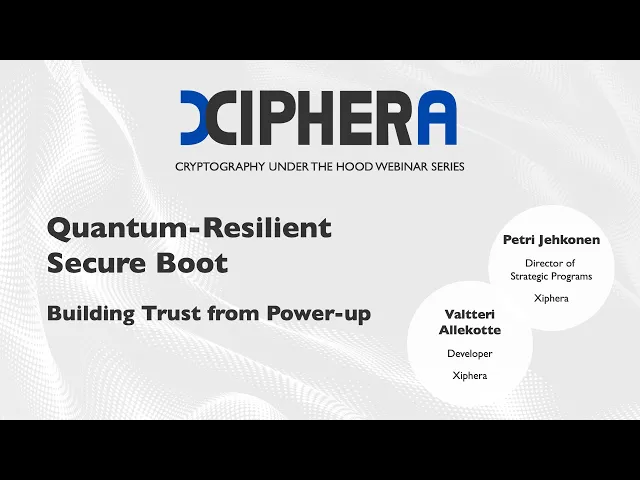 XIPHERA

CRYPTOGRAPHY UNDER THE HOOD WEBINAR SERIES

Quantum-Resilient Secure Boot

Building Trust from Power-up

Petri Jehkonen

Director of Strategic Programs

Xiphera

Valtteri Allekotte

Developer

Xiphera